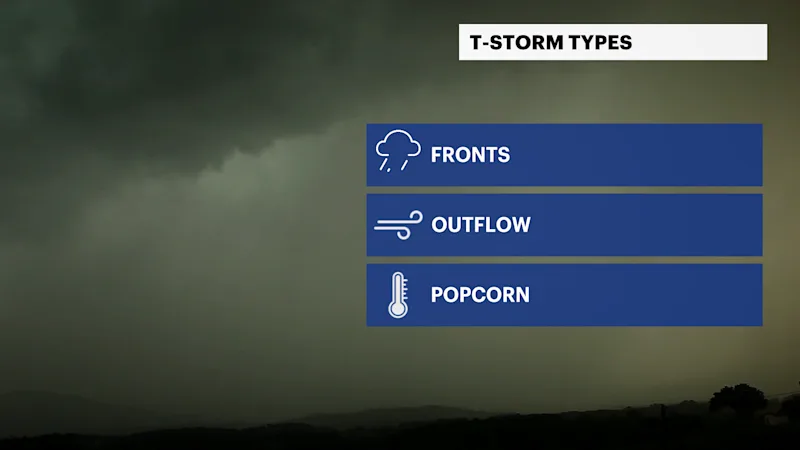 T-STORM TYPES

FRONTS

OUTFLOW

POPCORN